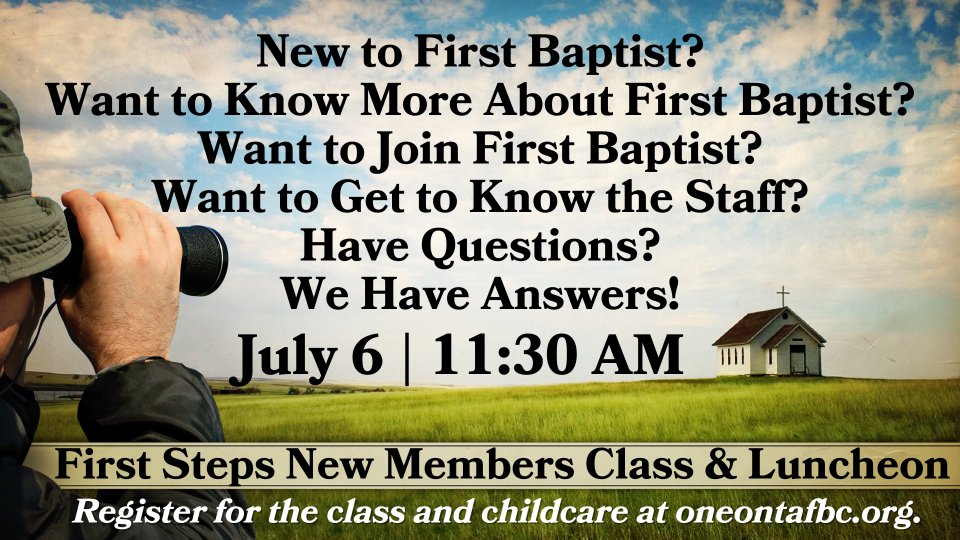 New to First Baptist?
Want to Know More About First Baptist?
Want to Join First Baptist?
Want to Get to Know the Staff?
Have Questions?
We Have Answers!

July 6 | 11:30 AM

First Steps New Members Class & Luncheon

Register for the class and childcare at oneontafbc.org.